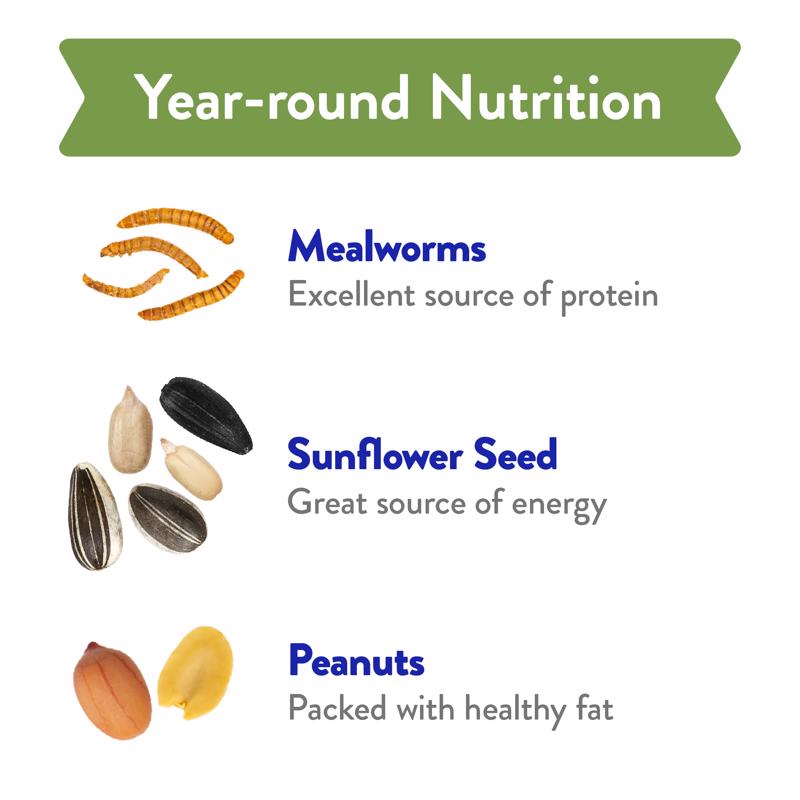 Year-round Nutrition

Mealworms
Excellent source of protein

Sunflower Seed
Great source of energy

Peanuts
Packed with healthy fat